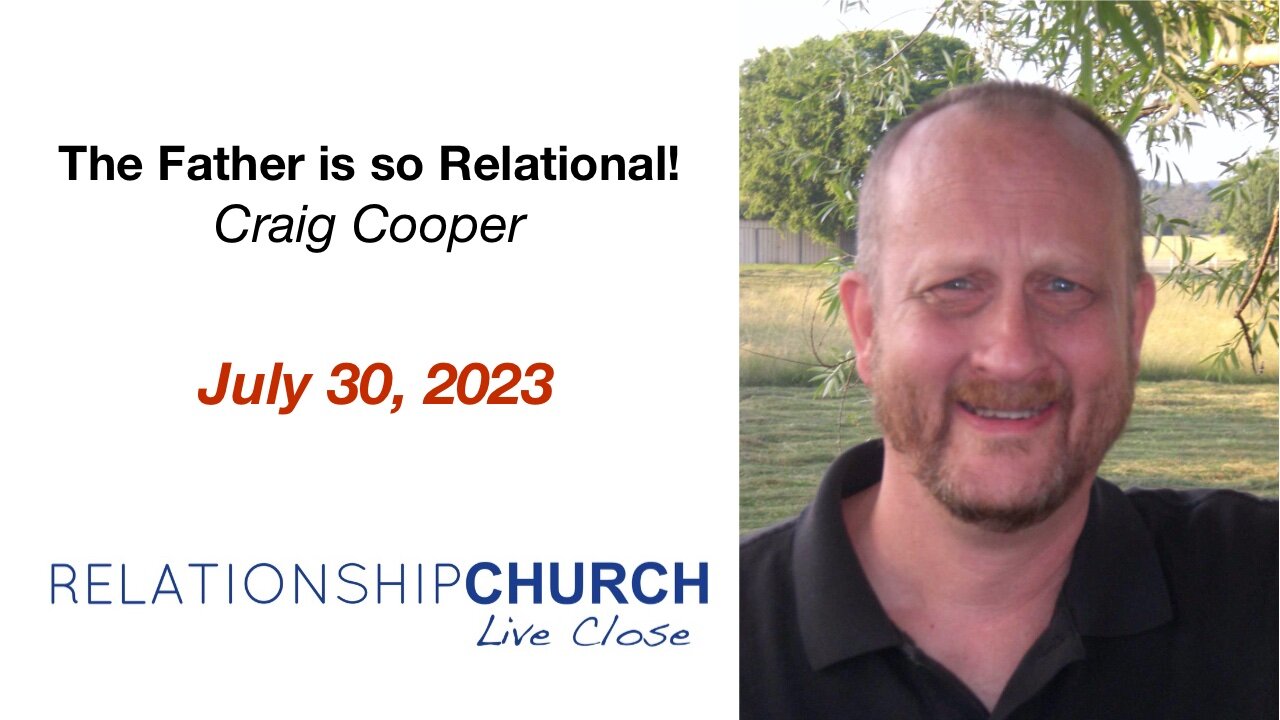 The Father is so Relational!
Craig Cooper

July 30, 2023

RELATIONSHIPCHURCH
Live Close